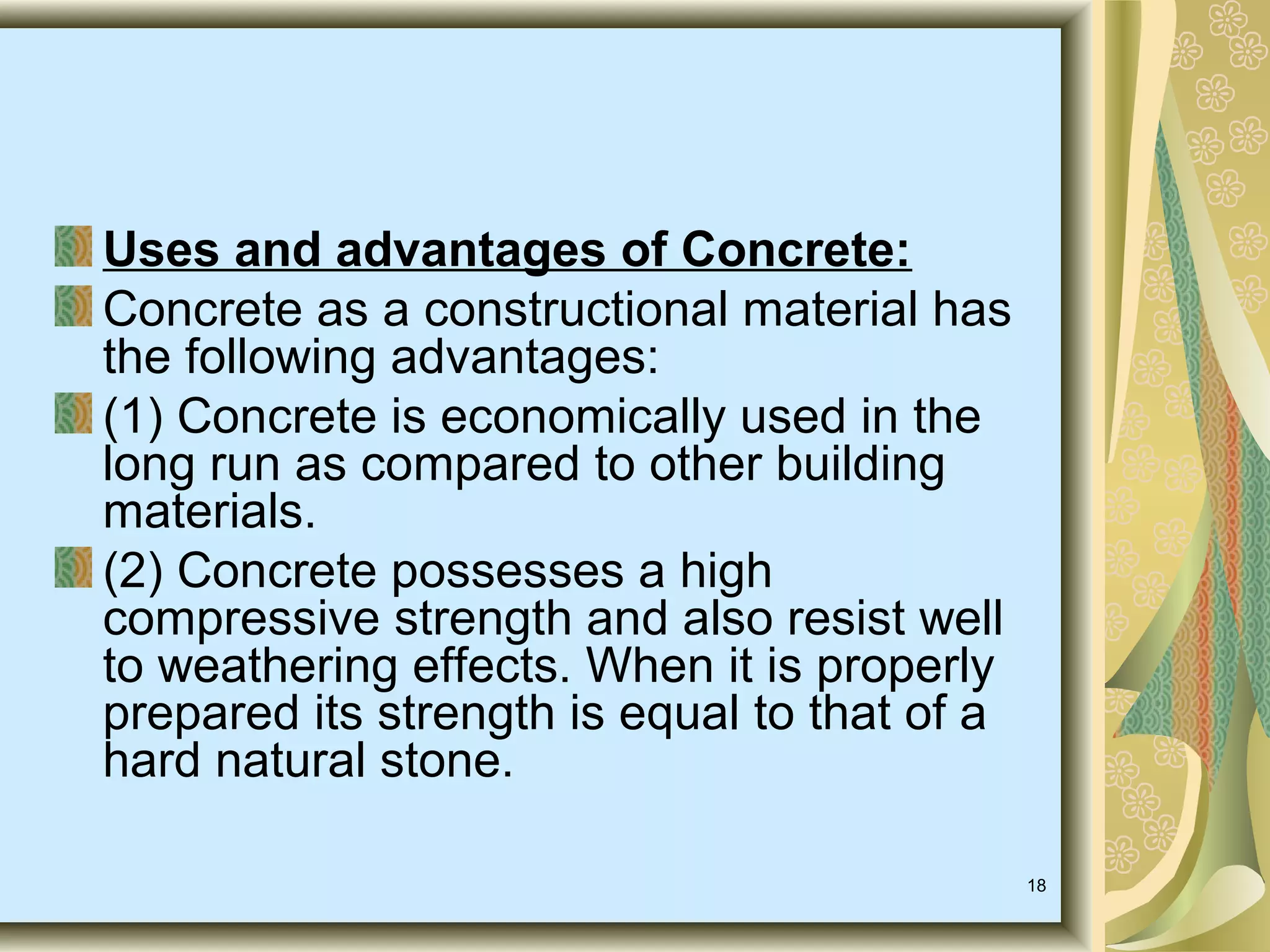 Uses and advantages of Concrete:

Concrete as a constructional material has the following advantages:

(1) Concrete is economically used in the long run as compared to other building materials.

(2) Concrete possesses a high compressive strength and also resist well to weathering effects. When it is properly prepared its strength is equal to that of a hard natural stone.

18